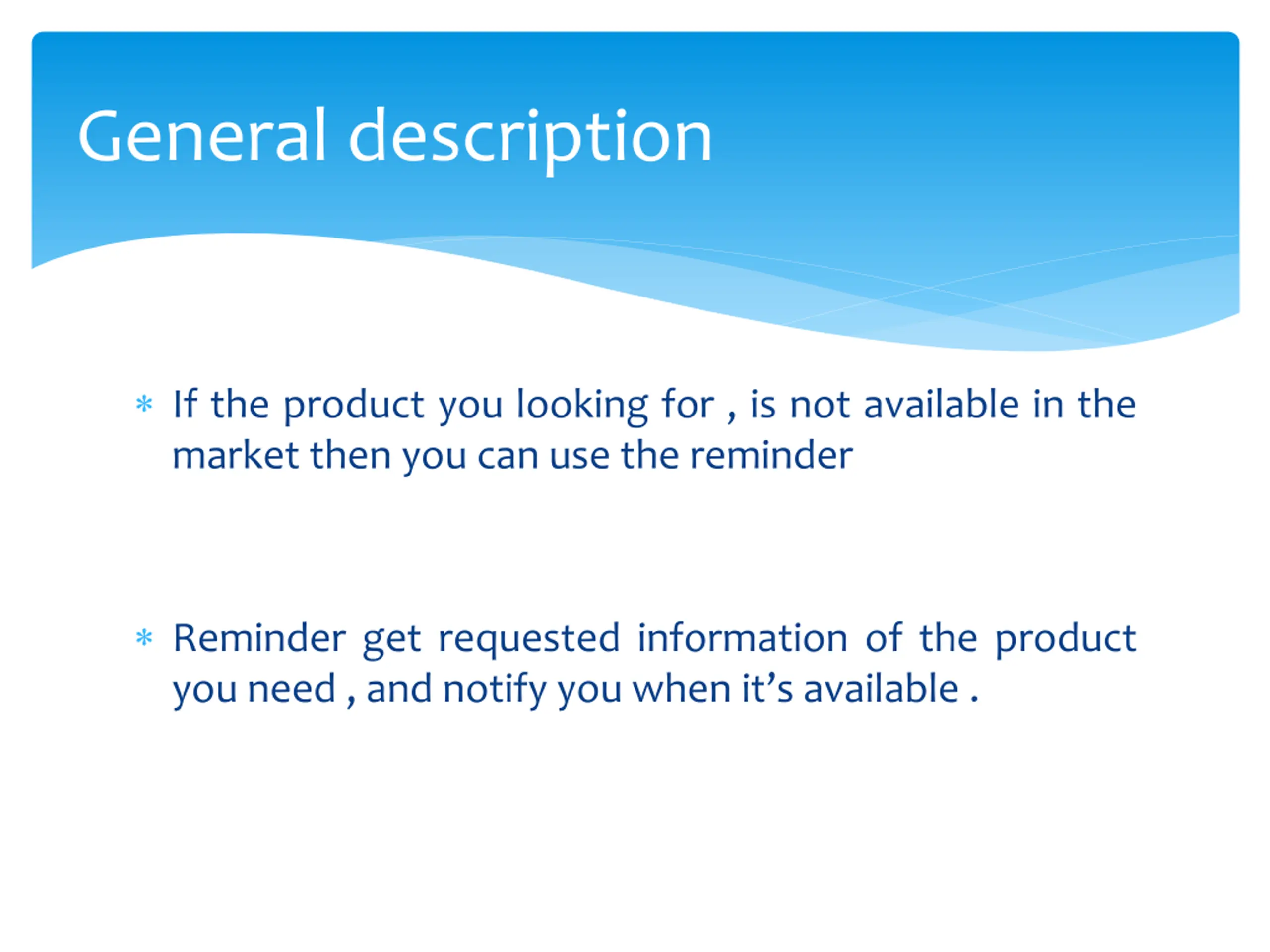 General description

* If the product you looking for , is not available in the market then you can use the reminder

* Reminder get requested information of the product you need , and notify you when it’s available .